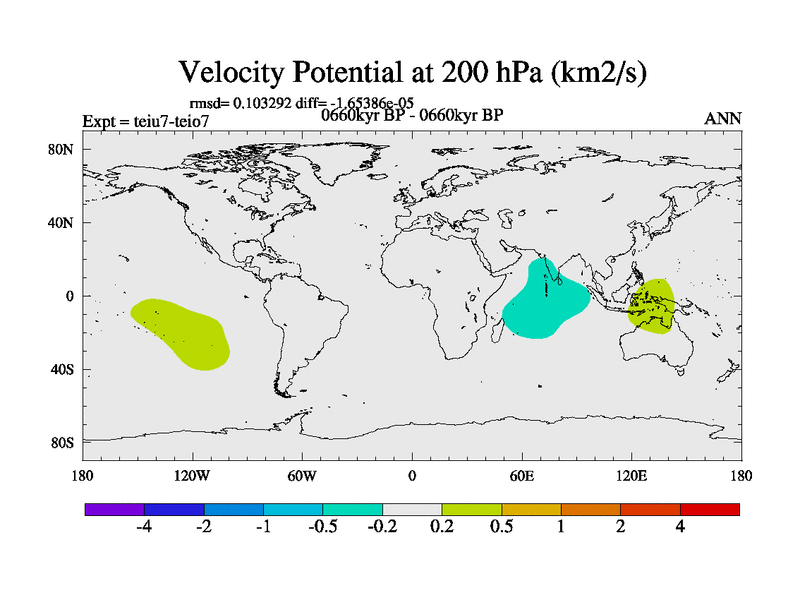 Velocity Potential at 200 hPa (km2/s)

rmsd= 0.103292 diff= -1.65386e-05

Expt = teiu7-teio7

0660kyr BP - 0660kyr BP

ANN

80N

40N

0

40S

80S

180 120W 60W 0 60E 120E 180

-4 -2 -1 -0.5 -0.2 0.2 0.5 1 2 4